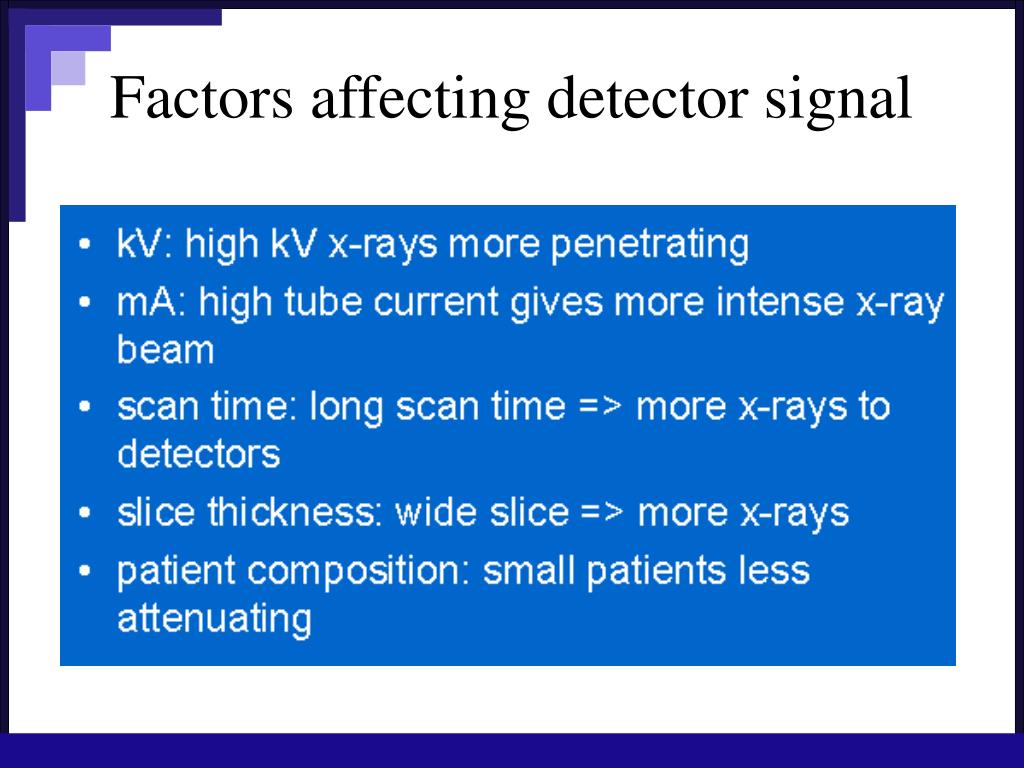 Factors affecting detector signal

• kV: high kV x-rays more penetrating
• mA: high tube current gives more intense x-ray beam
• scan time: long scan time => more x-rays to detectors
• slice thickness: wide slice => more x-rays
• patient composition: small patients less attenuating